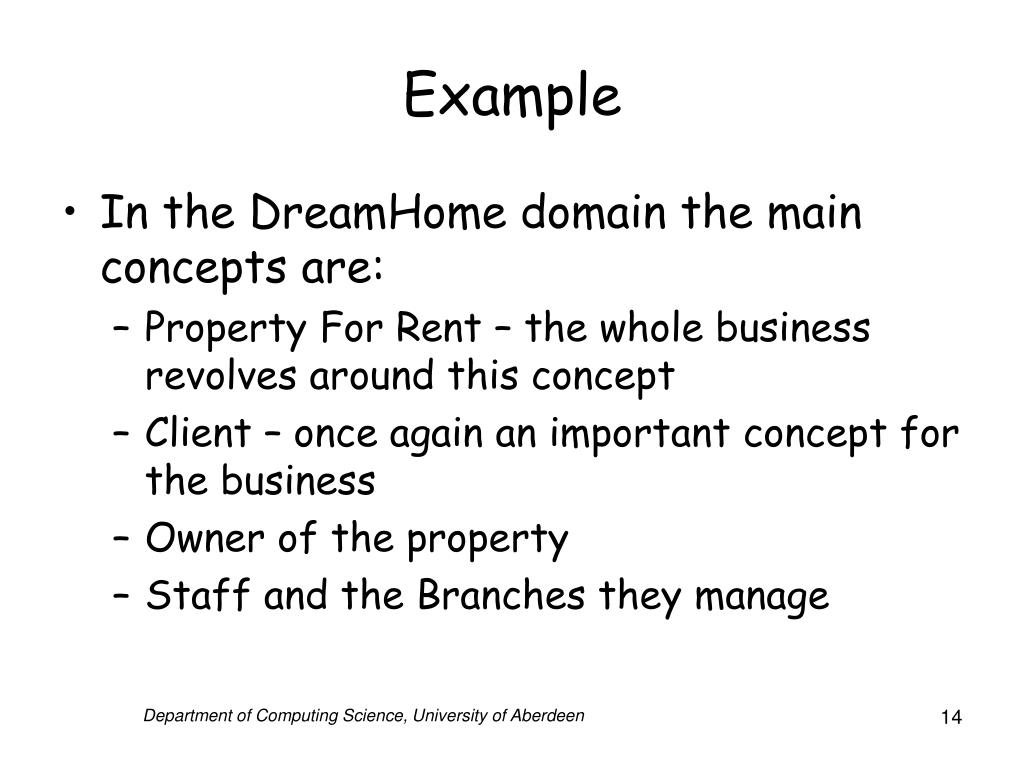 Example

• In the DreamHome domain the main concepts are:
– Property For Rent – the whole business revolves around this concept
– Client – once again an important concept for the business
– Owner of the property
– Staff and the Branches they manage

Department of Computing Science, University of Aberdeen

14